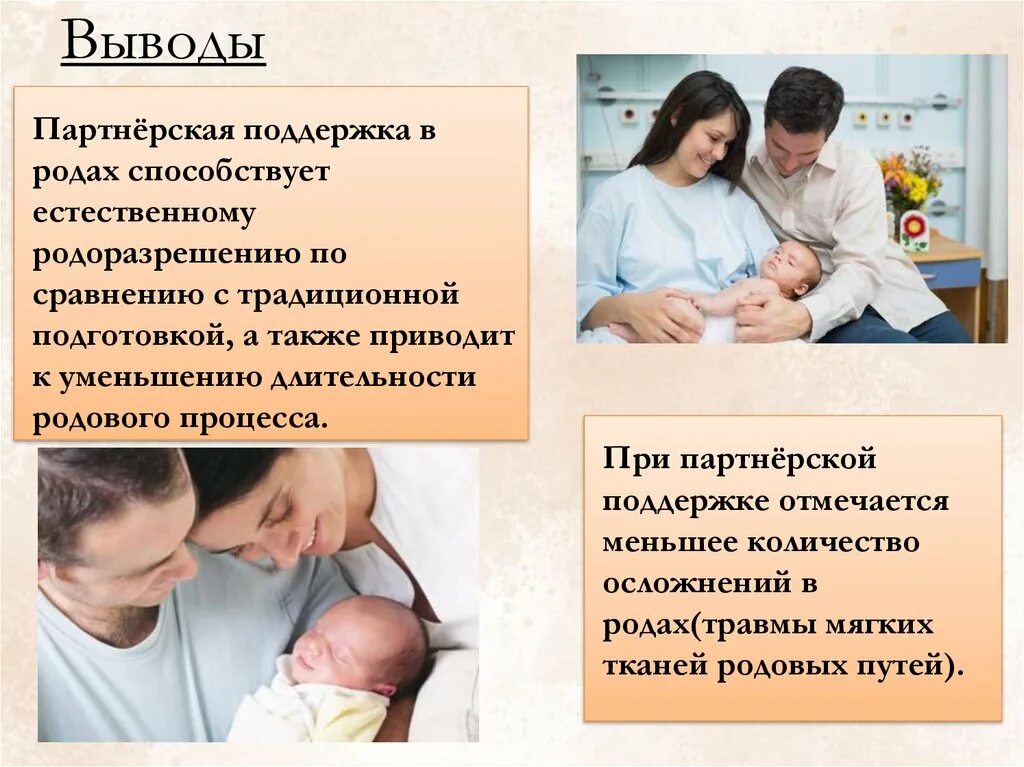 Выводы

Партнёрская поддержка в родах способствует естественному родоразрешению по сравнению с традиционной подготовкой, а также приводит к уменьшению длительности родового процесса.

При партнёрской поддержке отмечается меньшее количество осложнений в родах(травмы мягких тканей родовых путей).